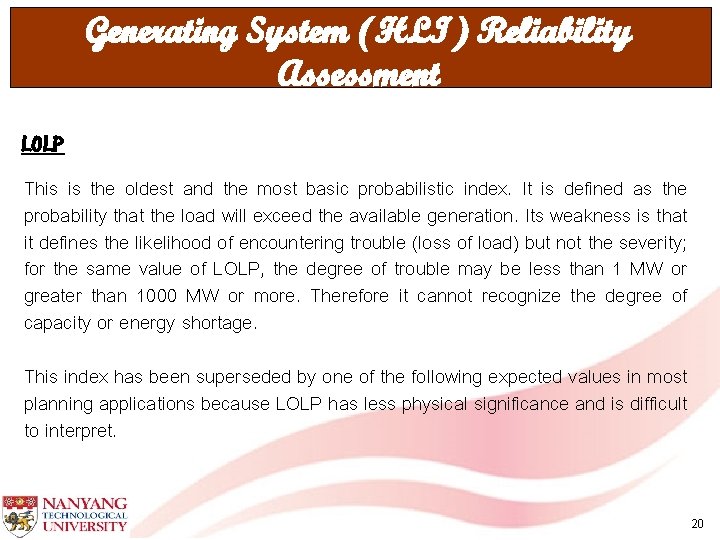 Generating System (HLI) Reliability Assessment

LOLP

This is the oldest and the most basic probabilistic index. It is defined as the probability that the load will exceed the available generation. Its weakness is that it defines the likelihood of encountering trouble (loss of load) but not the severity; for the same value of LOLP, the degree of trouble may be less than 1 MW or greater than 1000 MW or more. Therefore it cannot recognize the degree of capacity or energy shortage.

This index has been superseded by one of the following expected values in most planning applications because LOLP has less physical significance and is difficult to interpret.

NANYANG TECHNOLOGICAL UNIVERSITY

20